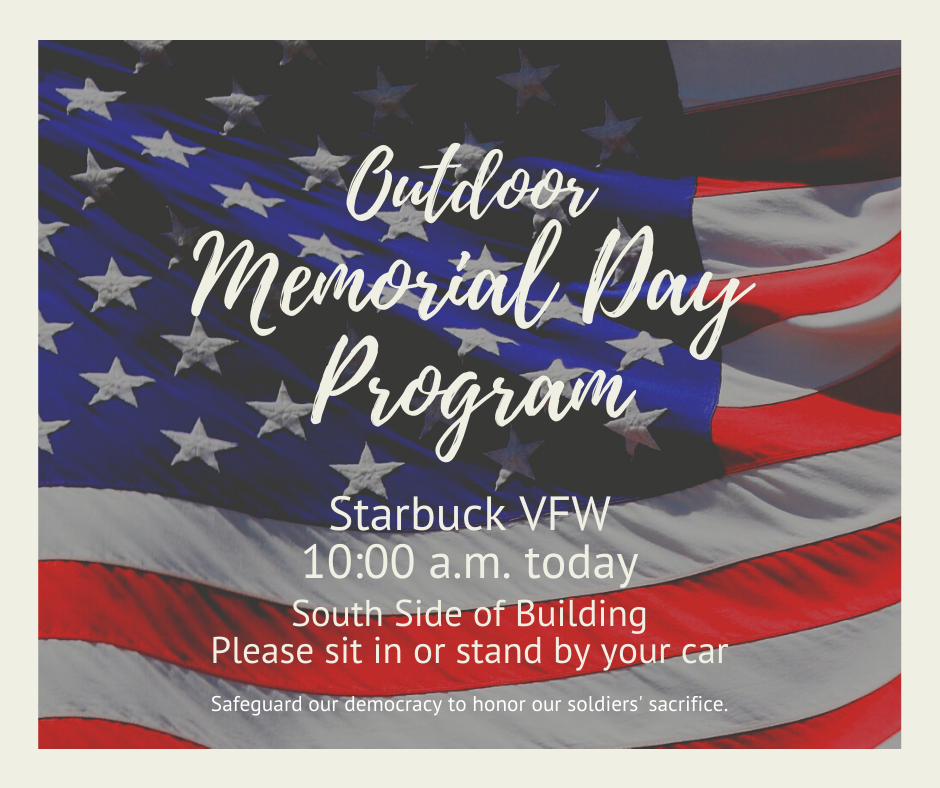 Outdoor
Memorial Day
Program

Starbuck VFW
10:00 a.m. today
South Side of Building
Please sit in or stand by your car

Safeguard our democracy to honor our soldiers' sacrifice.